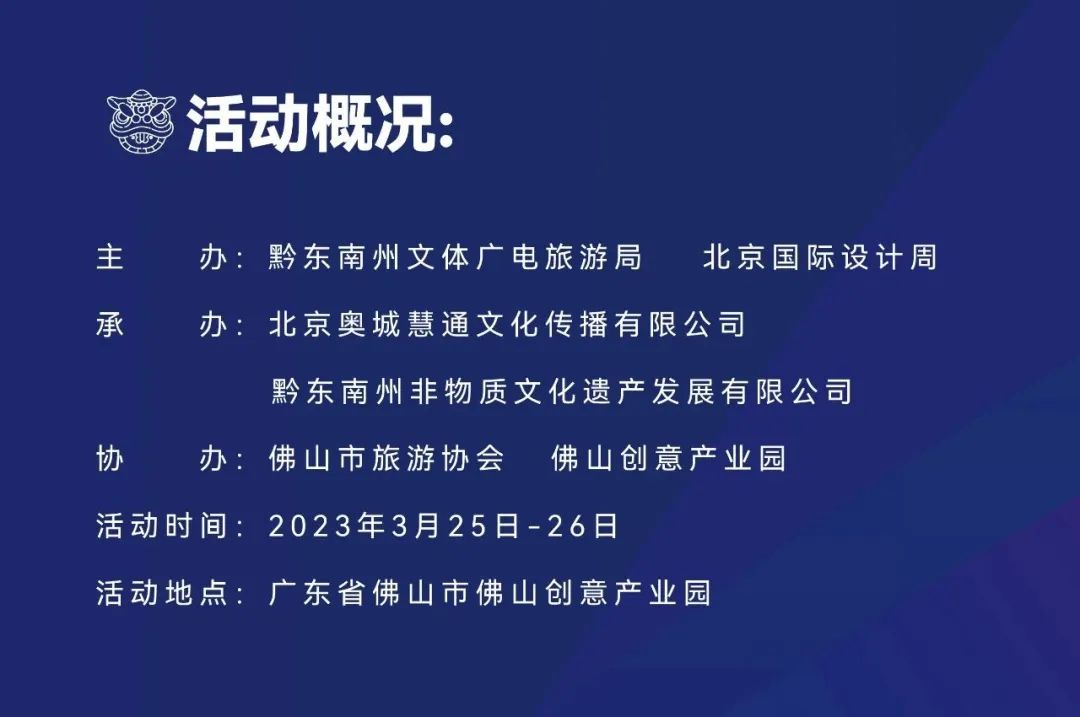 活动概况:

主　　办: 黔东南州文体广电旅游局　北京国际设计周

承　　办: 北京奥城慧通文化传播有限公司

黔东南州非物质文化遗产发展有限公司

协　　办: 佛山市旅游协会　佛山创意产业园

活动时间: 2023年3月25日-26日

活动地点: 广东省佛山市佛山创意产业园